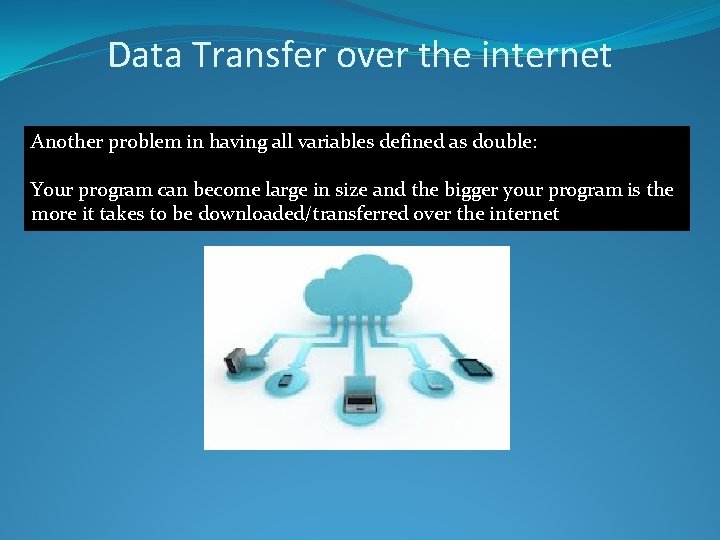 Data Transfer over the internet

Another problem in having all variables defined as double:

Your program can become large in size and the bigger your program is the more it takes to be downloaded/transferred over the internet